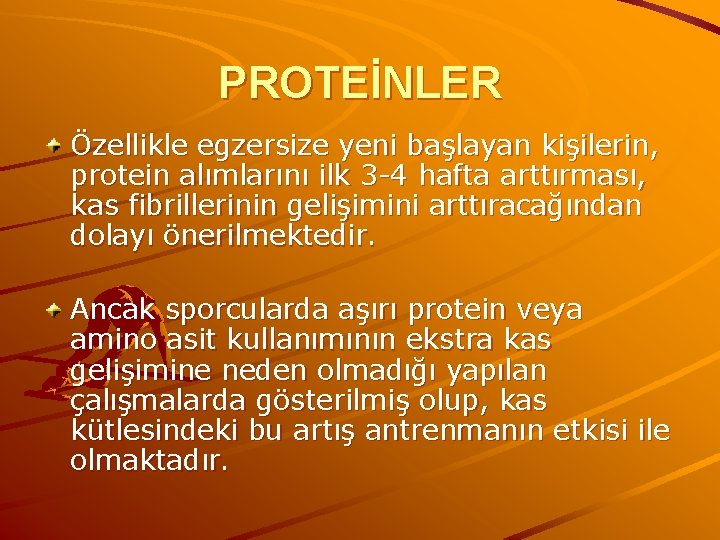 PROTEİNLER

Özellikle egzersize yeni başlayan kişilerin, protein alımlarını ilk 3-4 hafta arttırması, kas fibrillerinin gelişimini arttıracağından dolayı önerilmektedir.

Ancak sporcularda aşırı protein veya amino asit kullanımının ekstra kas gelişimine neden olmadığı yapılan çalışmalarda gösterilmiş olup, kas kütlesindeki bu artış antrenmanın etkisi ile olmaktadır.